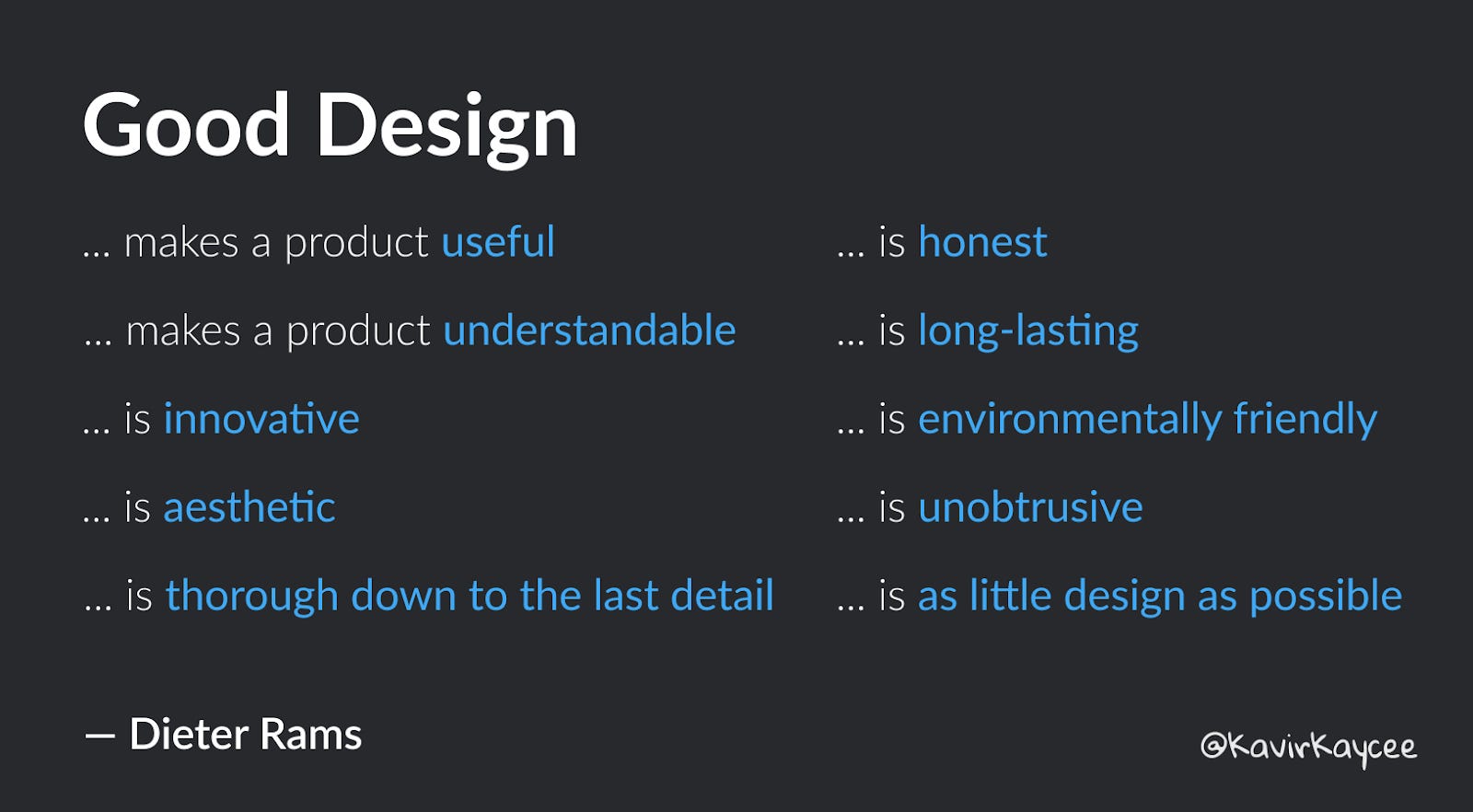 Good Design

... makes a product useful

... makes a product understandable

... is innovative

... is aesthetic

... is thorough down to the last detail

... is honest

... is long-lasting

... is environmentally friendly

... is unobtrusive

... is as little design as possible

— Dieter Rams

@KavirKaycee